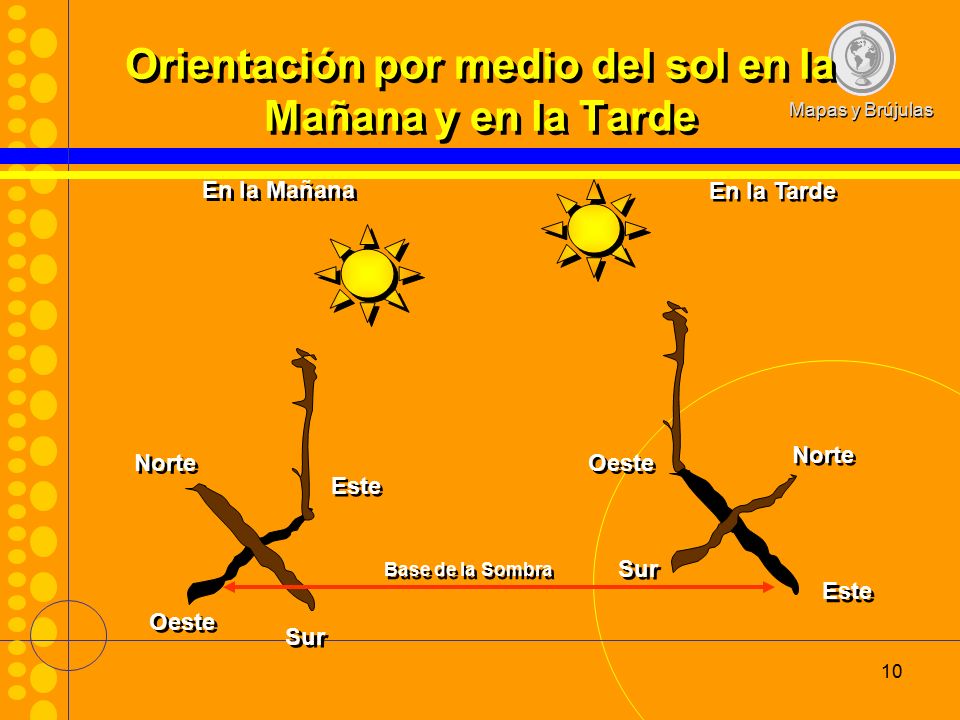 Orientación por medio del sol en la Mañana y en la Tarde

Mapas y Brújulas

En la Mañana

En la Tarde

Norte

Este

Oeste

Sur

Oeste

Norte

Sur

Este

Base de la Sombra

10